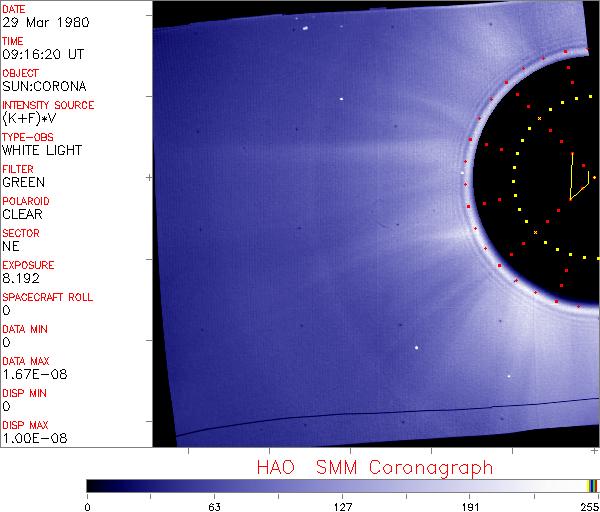 DATE
29 Mar 1980
TIME
09:16:20 UT
OBJECT
SUN:CORONA
INTENSITY SOURCE
(K+F)*V
TYPE-OBS
WHITE LIGHT
FILTER
GREEN
POLAROID
CLEAR
SECTOR
NE
EXPOSURE
8.192
SPACECRAFT ROLL
0
DATA MIN
0
DATA MAX
1.67E-08
DISP MIN
0
DISP MAX
1.00E-08

HAO SMM Coronagraph

0 63 127 191 255